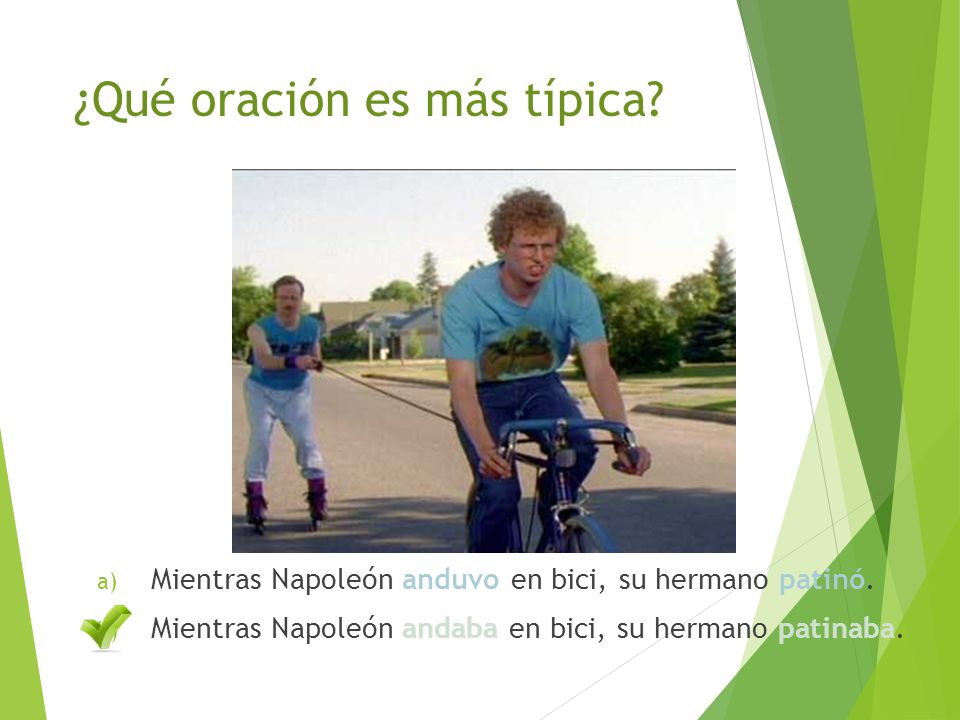 ¿Qué oración es más típica?

a) Mientras Napoleón anduvo en bici, su hermano patinó.

Mientras Napoleón andaba en bici, su hermano patinaba.